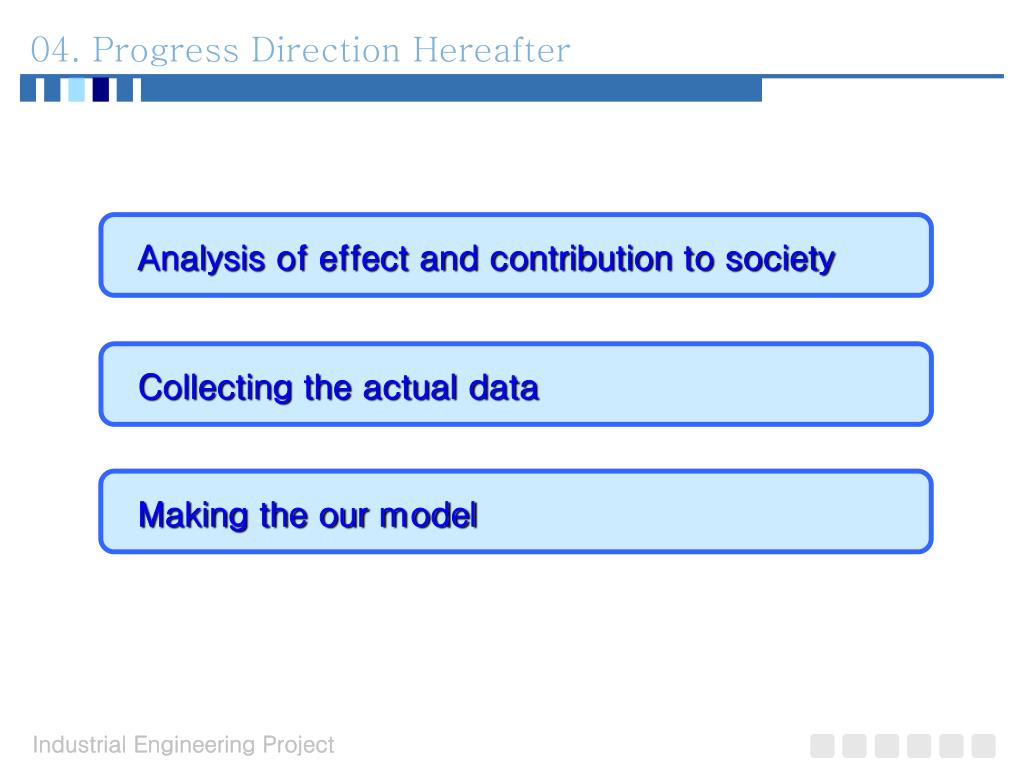 04. Progress Direction Hereafter

Analysis of effect and contribution to society

Collecting the actual data

Making the our model

Industrial Engineering Project